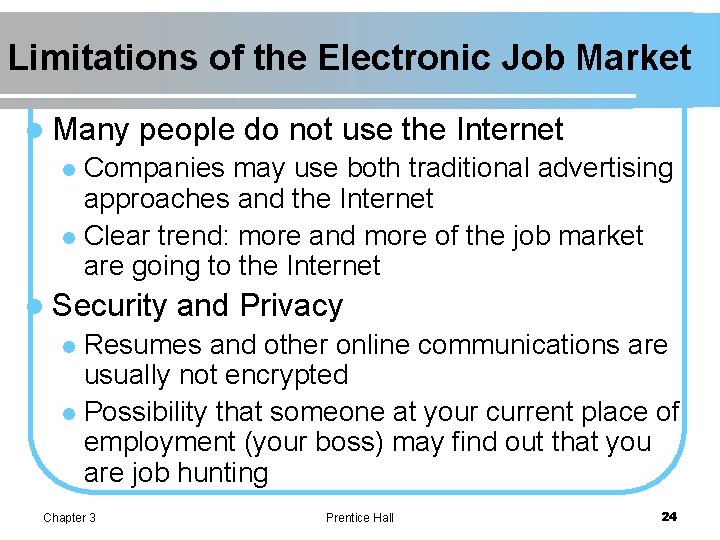 Limitations of the Electronic Job Market

- Many people do not use the Internet
  - Companies may use both traditional advertising approaches and the Internet
  - Clear trend: more and more of the job market are going to the Internet
- Security and Privacy
  - Resumes and other online communications are usually not encrypted
  - Possibility that someone at your current place of employment (your boss) may find out that you are job hunting

Chapter 3 Prentice Hall 24